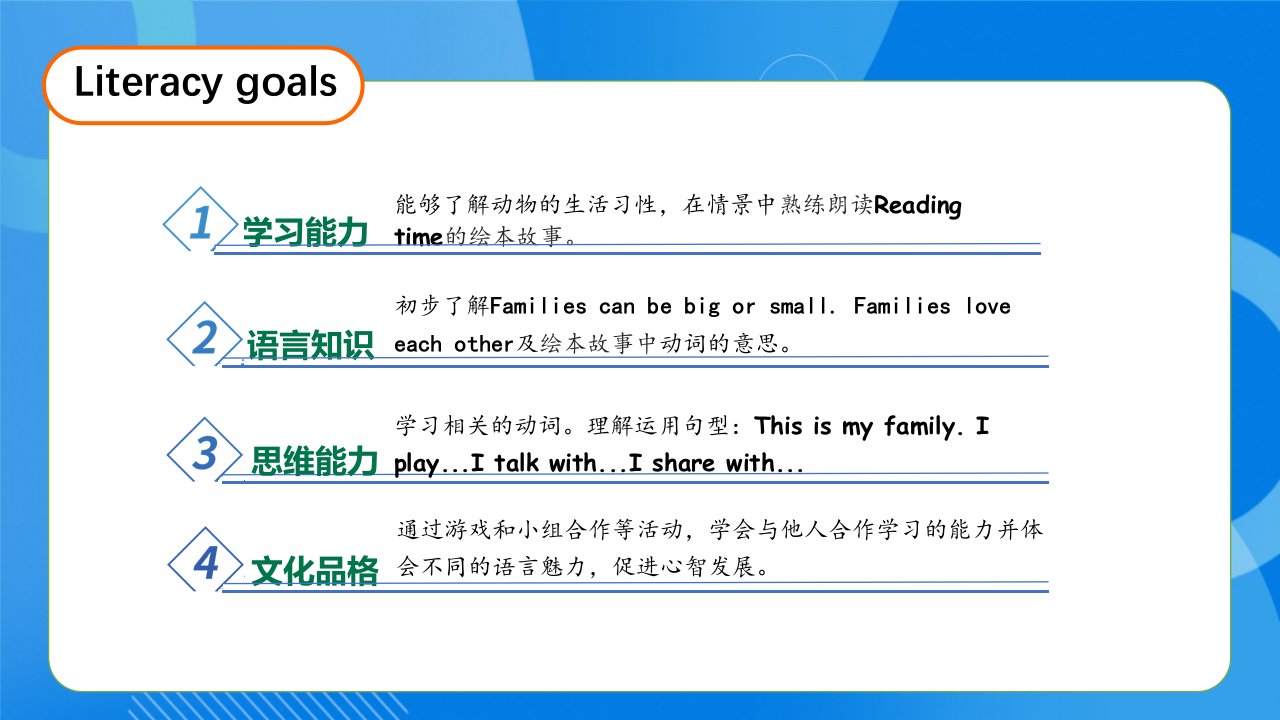 Literacy goals

1 学习能力
能够了解动物的生活习性，在情景中熟练朗读Reading time的绘本故事。

2 语言知识
初步了解Families can be big or small. Families love each other及绘本故事中动词的意思。

3 思维能力
学习相关的动词。理解运用句型：This is my family. I play...I talk with...I share with...

4 文化品格
通过游戏和小组合作等活动，学会与他人合作学习的能力并体会不同的语言魅力，促进心智发展。